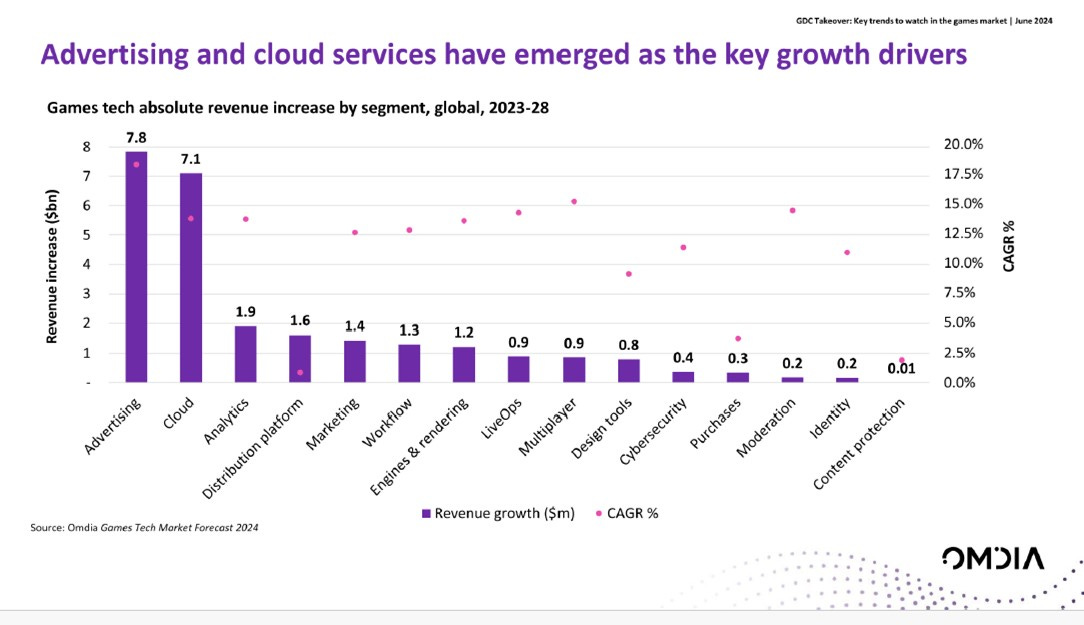 GDC Takeover: Key trends to watch in the games market | June 2024

Advertising and cloud services have emerged as the key growth drivers

Games tech absolute revenue increase by segment, global, 2023-28

Revenue increase ($bn)

8
7
6
5
4
3
2
1
-

7.8
7.1
1.9
1.6
1.4
1.3
1.2
0.9
0.9
0.8
0.4
0.3
0.2
0.2
0.01

20.0%
17.5%
15.0%
12.5%
10.0%
7.5%
5.0%
2.5%
0.0%

CAGR %

Advertising
Cloud
Analytics
Distribution platform
Marketing
Workflow
Engines & rendering
LiveOps
Multiplayer
Design tools
Cybersecurity
Purchases
Moderation
Identity
Content protection

Revenue growth ($m)
CAGR %

Source: Omdia Games Tech Market Forecast 2024

OMDIA